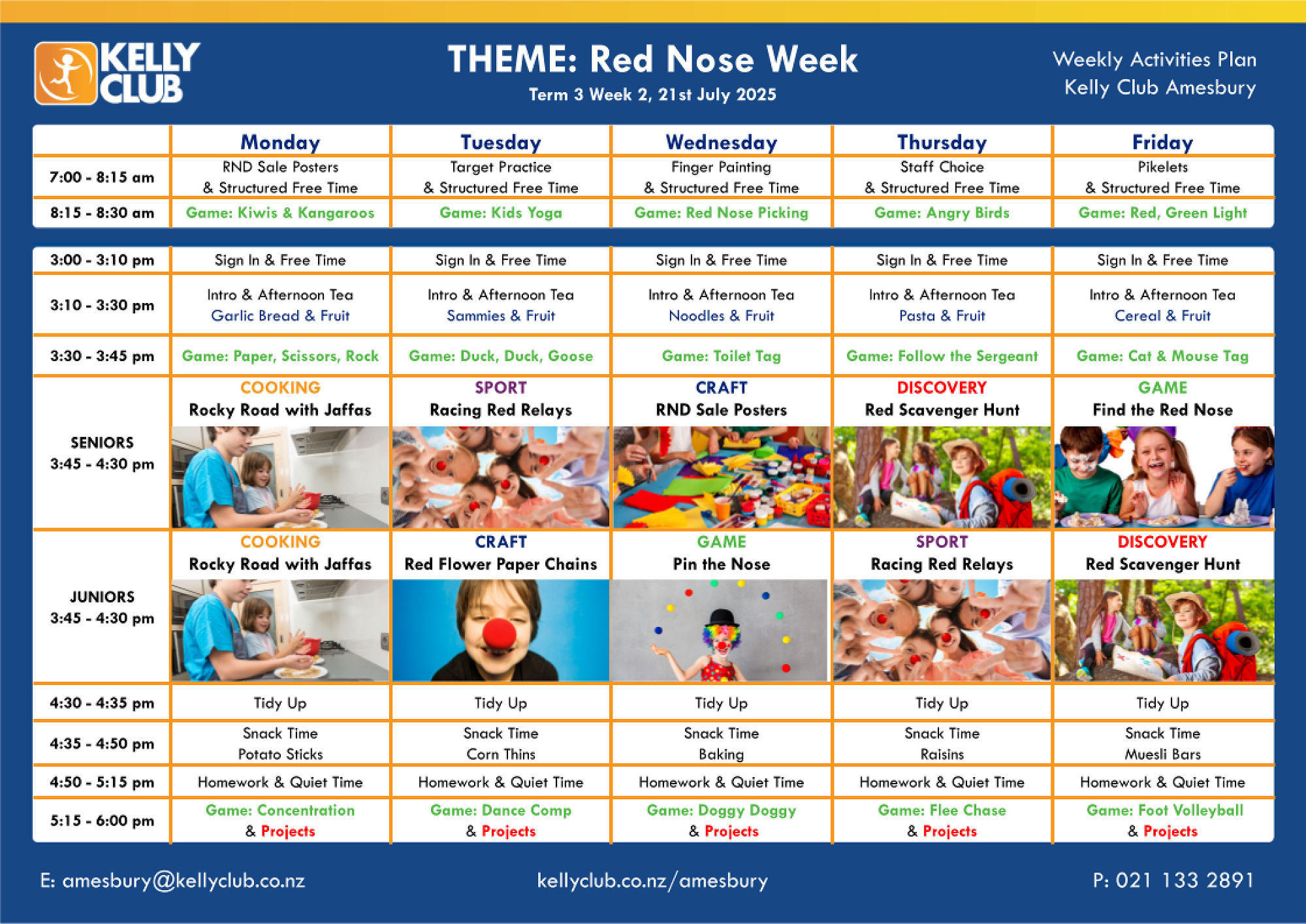 KELLY CLUB

THEME: Red Nose Week
Term 3 Week 2, 21st July 2025

Weekly Activities Plan
Kelly Club Amesbury

| | Monday | Tuesday | Wednesday | Thursday | Friday |
|---|---|---|---|---|---|
| 7:00 - 8:15 am | RND Sale Posters & Structured Free Time | Target Practice & Structured Free Time | Finger Painting & Structured Free Time | Staff Choice & Structured Free Time | Pikelets & Structured Free Time |
| 8:15 - 8:30 am | Game: Kiwis & Kangaroos | Game: Kids Yoga | Game: Red Nose Picking | Game: Angry Birds | Game: Red, Green Light |

| | | | | | |
|---|---|---|---|---|---|
| 3:00 - 3:10 pm | Sign In & Free Time | Sign In & Free Time | Sign In & Free Time | Sign In & Free Time | Sign In & Free Time |
| 3:10 - 3:30 pm | Intro & Afternoon Tea Garlic Bread & Fruit | Intro & Afternoon Tea Sammies & Fruit | Intro & Afternoon Tea Noodles & Fruit | Intro & Afternoon Tea Pasta & Fruit | Intro & Afternoon Tea Cereal & Fruit |
| 3:30 - 3:45 pm | Game: Paper, Scissors, Rock | Game: Duck, Duck, Goose | Game: Toilet Tag | Game: Follow the Sergeant | Game: Cat & Mouse Tag |
| SENIORS 3:45 - 4:30 pm | COOKING Rocky Road with Jaffas | SPORT Racing Red Relays | CRAFT RND Sale Posters | DISCOVERY Red Scavenger Hunt | GAME Find the Red Nose |
| JUNIORS 3:45 - 4:30 pm | COOKING Rocky Road with Jaffas | CRAFT Red Flower Paper Chains | GAME Pin the Nose | SPORT Racing Red Relays | DISCOVERY Red Scavenger Hunt |
| 4:30 - 4:35 pm | Tidy Up | Tidy Up | Tidy Up | Tidy Up | Tidy Up |
| 4:35 - 4:50 pm | Snack Time Potato Sticks | Snack Time Corn Thins | Snack Time Baking | Snack Time Raisins | Snack Time Muesli Bars |
| 4:50 - 5:15 pm | Homework & Quiet Time | Homework & Quiet Time | Homework & Quiet Time | Homework & Quiet Time | Homework & Quiet Time |
| 5:15 - 6:00 pm | Game: Concentration & Projects | Game: Dance Comp & Projects | Game: Doggy Doggy & Projects | Game: Flee Chase & Projects | Game: Foot Volleyball & Projects |

E: amesbury@kellyclub.co.nz
kellyclub.co.nz/amesbury
P: 021 133 2891